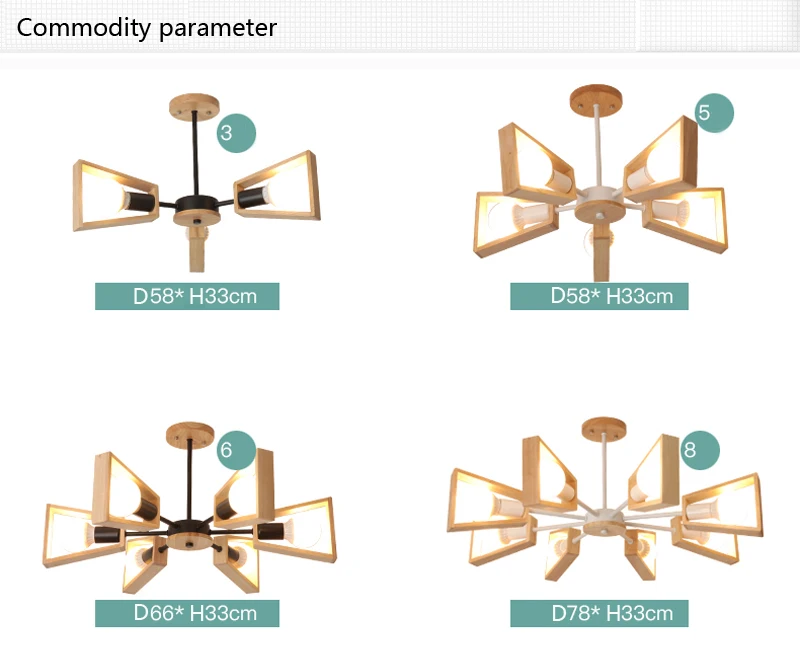 Commodity parameter

3

D58* H33cm

5

D58* H33cm

6

D66* H33cm

8

D78* H33cm